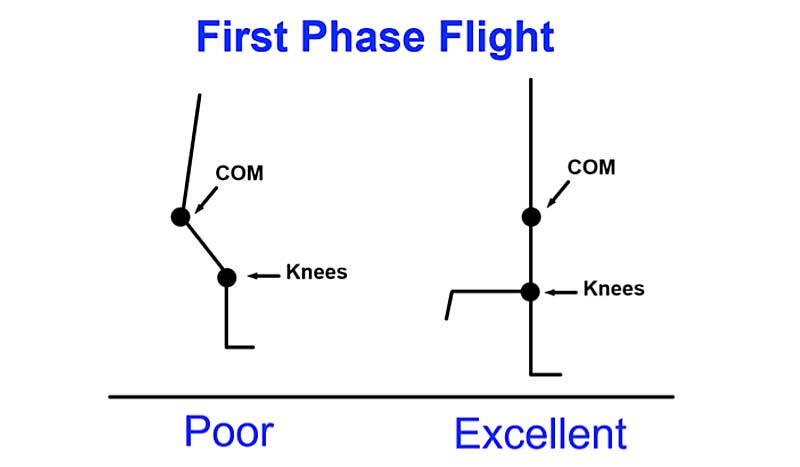 First Phase Flight

COM

Knees

COM

Knees

Poor

Excellent